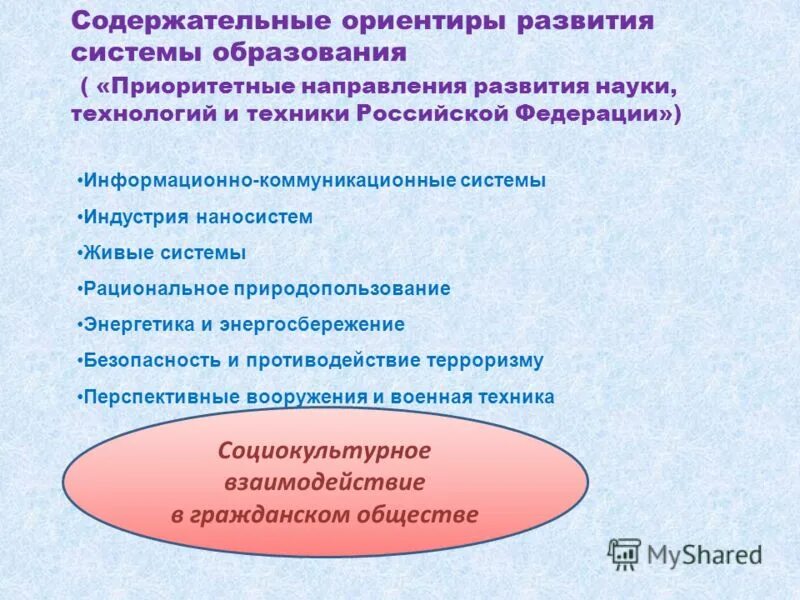 Содержательные ориентиры развития системы образования

( «Приоритетные направления развития науки, технологий и техники Российской Федерации»)

•Информационно-коммуникационные системы
•Индустрия наносистем
•Живые системы
•Рациональное природопользование
•Энергетика и энергосбережение
•Безопасность и противодействие терроризму
•Перспективные вооружения и военная техника

Социокультурное взаимодействие в гражданском обществе

MyShared